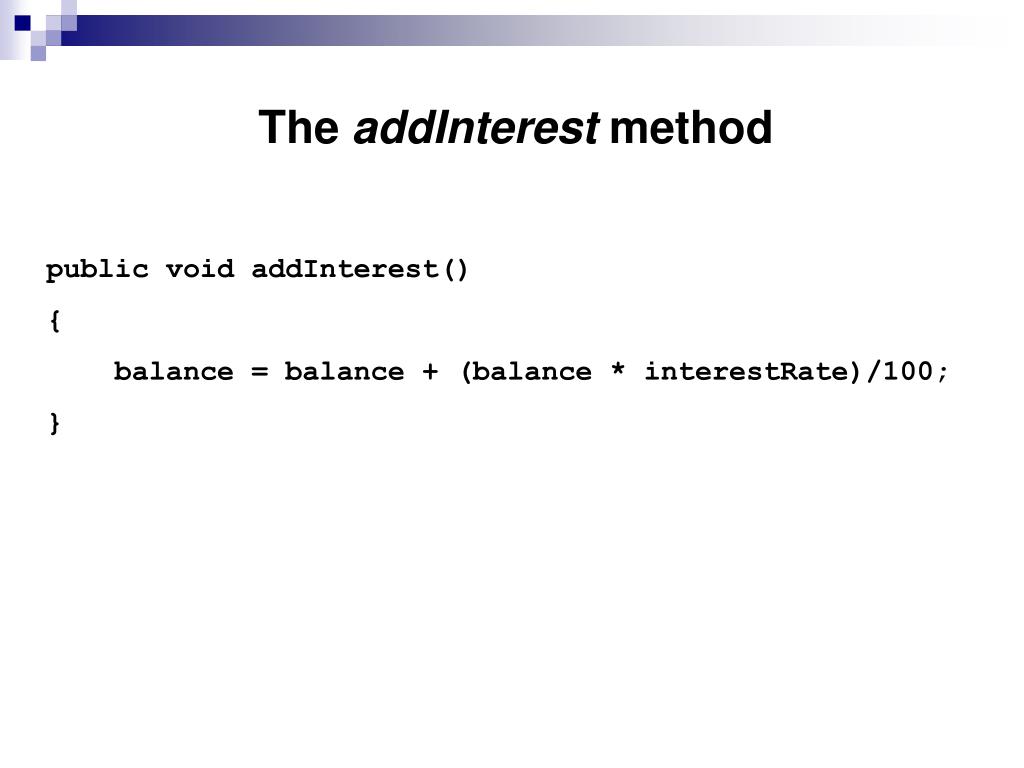 The addInterest method

public void addInterest()
{
    balance = balance + (balance * interestRate)/100;
}